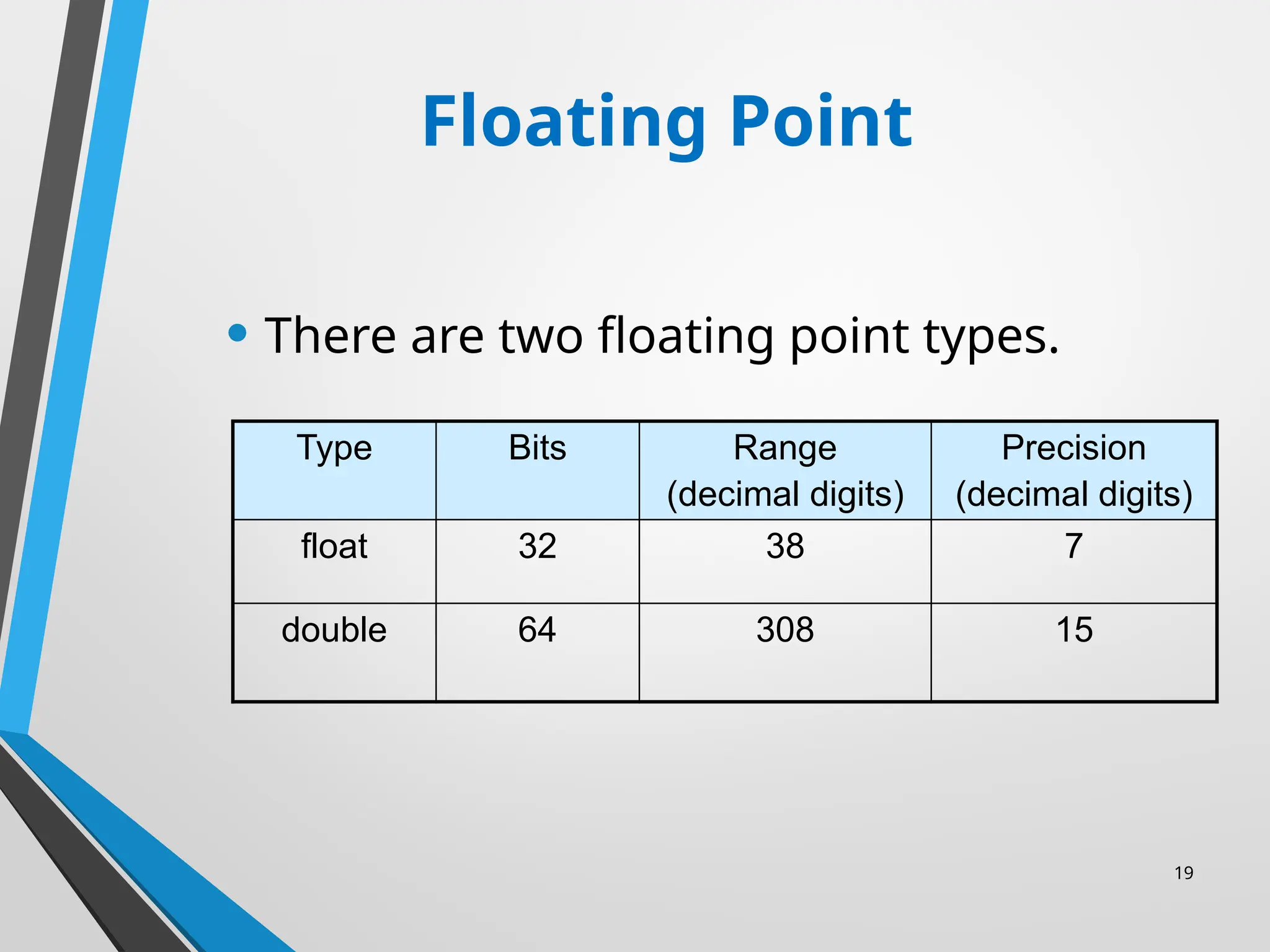 Floating Point

• There are two floating point types.

| Type | Bits | Range (decimal digits) | Precision (decimal digits) |
|---|---|---|---|
| float | 32 | 38 | 7 |
| double | 64 | 308 | 15 |

19